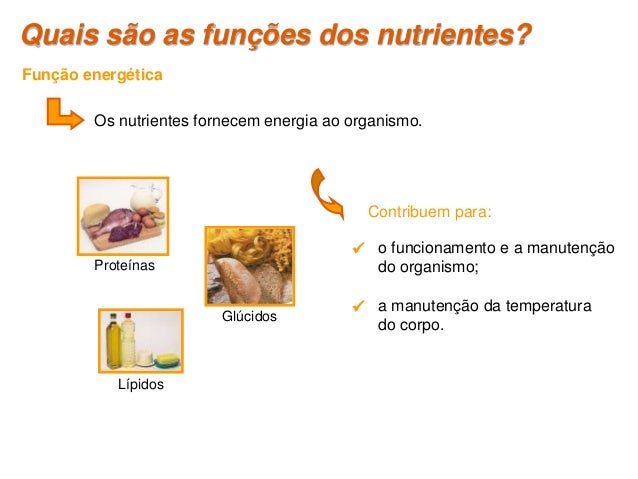 Quais são as funções dos nutrientes?

Função energética

Os nutrientes fornecem energia ao organismo.

Proteínas

Glúcidos

Lípidos

Contribuem para:

✔ o funcionamento e a manutenção do organismo;

✔ a manutenção da temperatura do corpo.